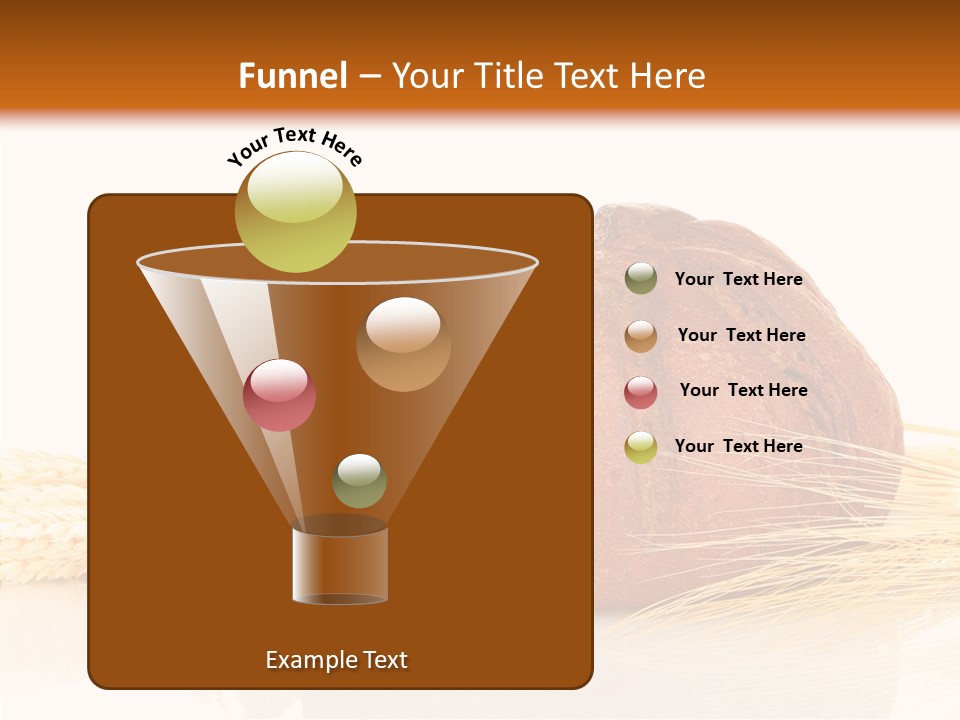 Funnel – Your Title Text Here

Your Text Here

Your Text Here

Your Text Here

Your Text Here

Your Text Here

Example Text